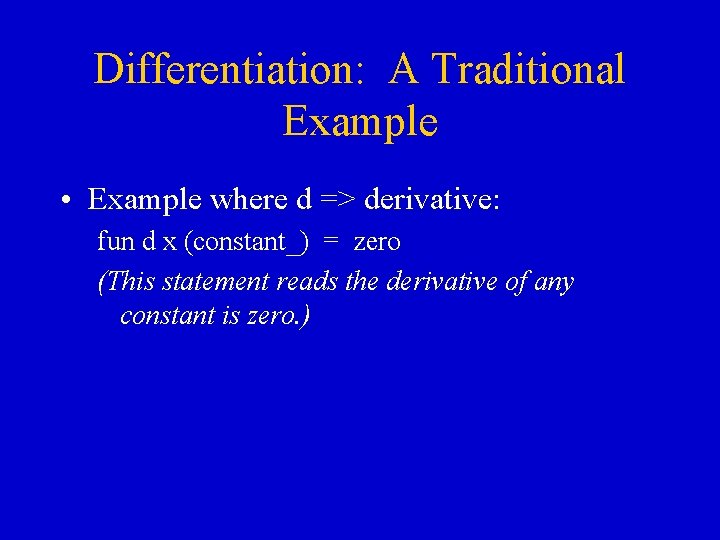 Differentiation: A Traditional Example

• Example where d => derivative:

fun d x (constant_) = zero

(This statement reads the derivative of any constant is zero.)